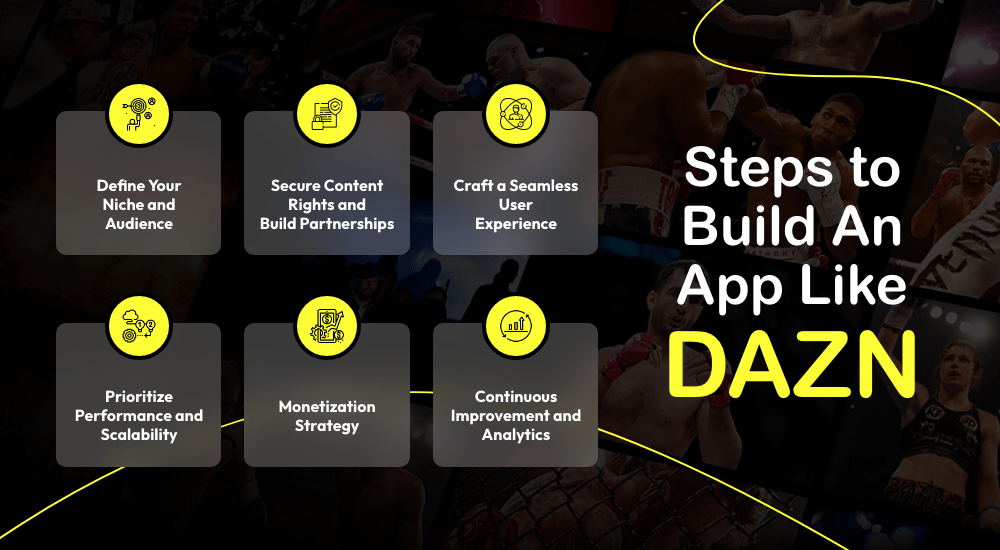 Define Your Niche and Audience

Secure Content Rights and Build Partnerships

Craft a Seamless User Experience

Prioritize Performance and Scalability

Monetization Strategy

Continuous Improvement and Analytics

Steps to Build An App Like DAZN